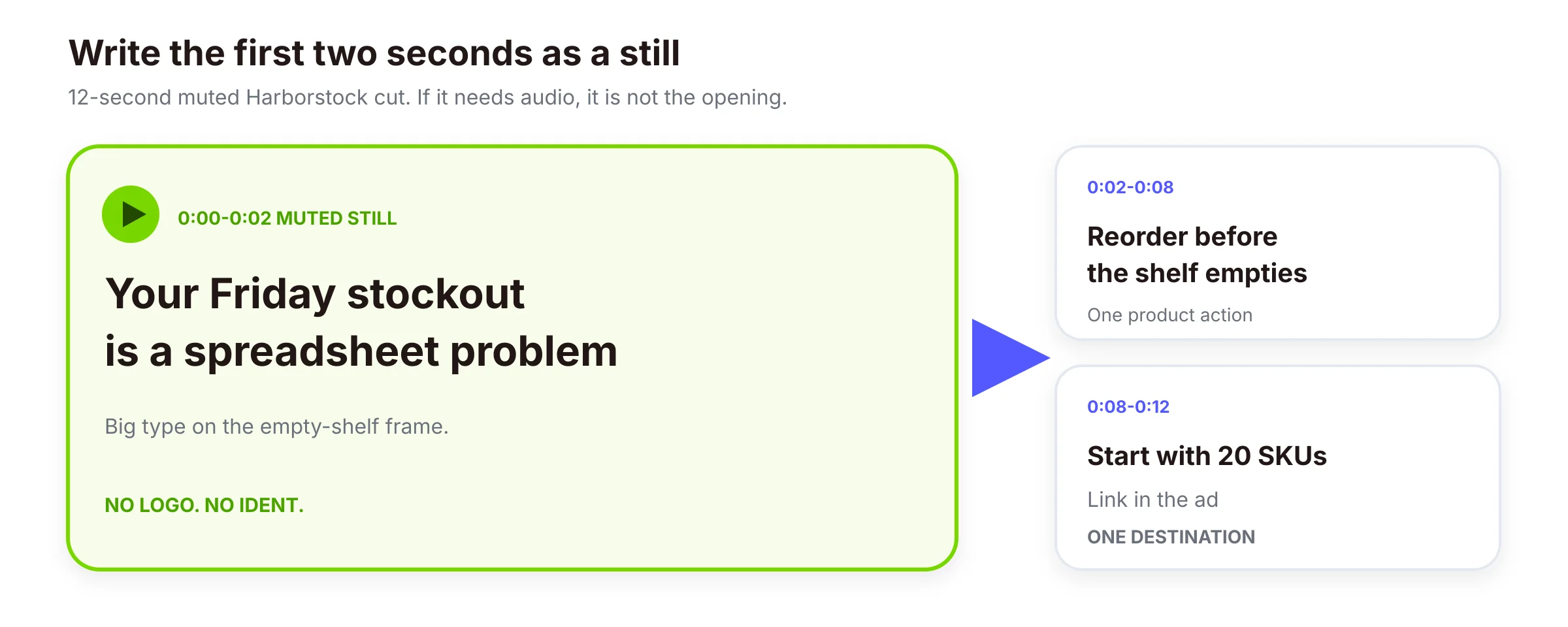 Write the first two seconds as a still

12-second muted Harborstock cut. If it needs audio, it is not the opening.

0:00-0:02 MUTED STILL

Your Friday stockout
is a spreadsheet problem

Big type on the empty-shelf frame.

NO LOGO. NO IDENT.

0:02-0:08

Reorder before
the shelf empties

One product action

0:08-0:12

Start with 20 SKUs

Link in the ad

ONE DESTINATION